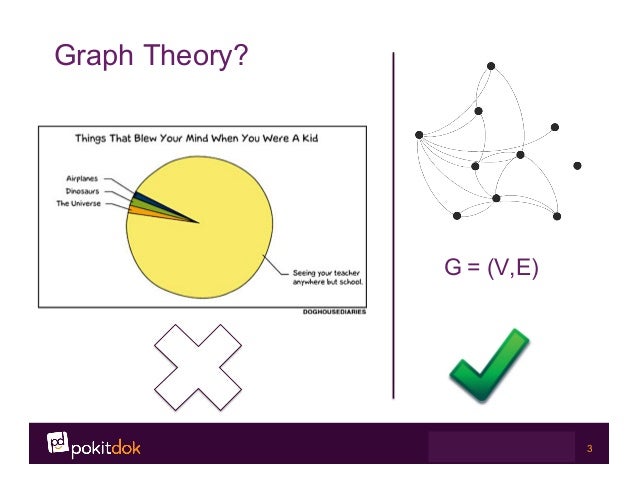 Graph Theory?

Things That Blew Your Mind When You Were A Kid

Airplanes
Dinosaurs
The Universe

Seeing your teacher anywhere but school.

DOGHOUSEDIARIES

G = (V,E)

pd pokitdok

3